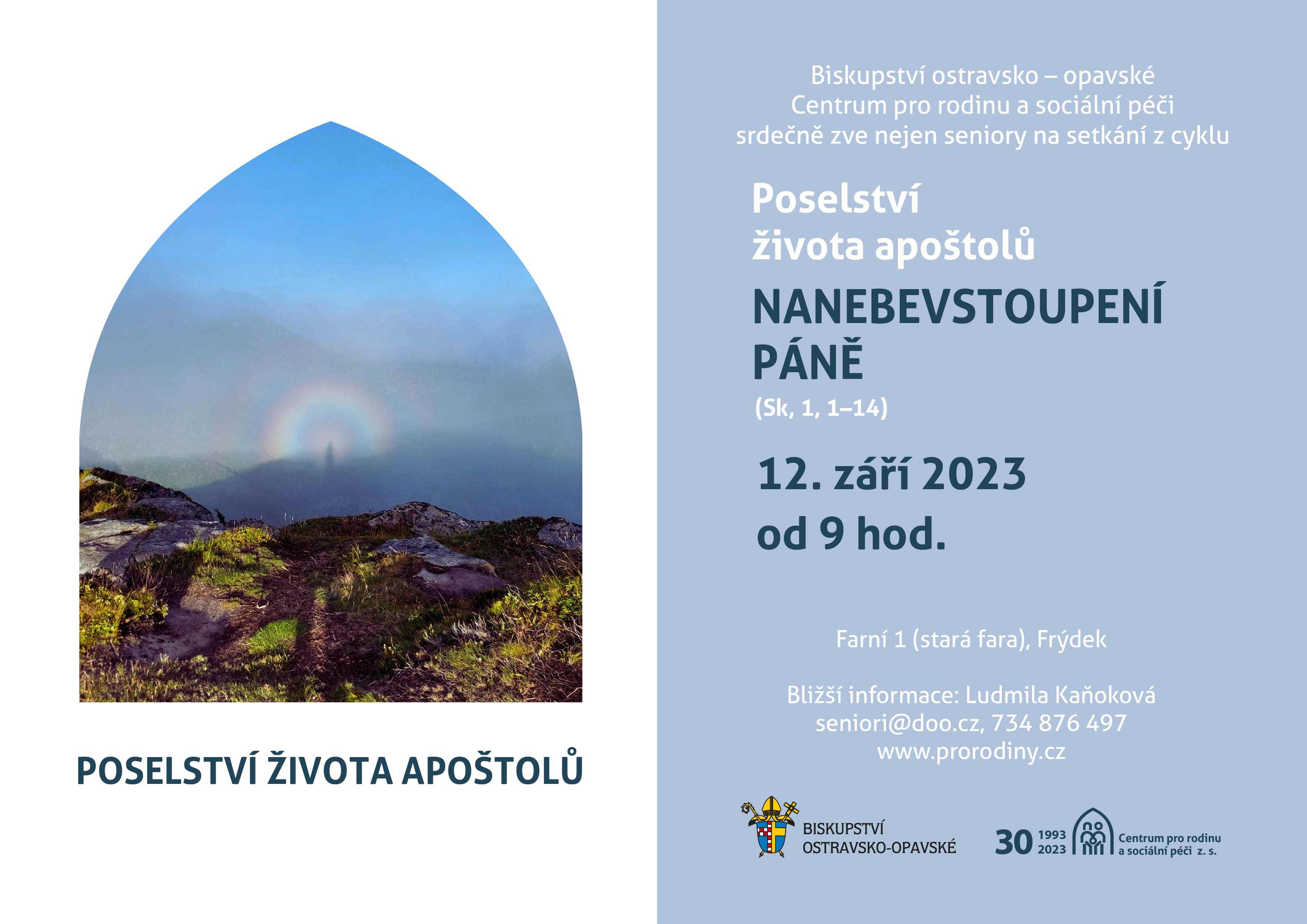 POSELSTVÍ ŽIVOTA APOŠTOLŮ

Biskupství ostravsko – opavské
Centrum pro rodinu a sociální péči
srdečně zve nejen seniory na setkání z cyklu

Poselství
života apoštolů

NANEBEVSTOUPENÍ PÁNĚ
(Sk, 1, 1–14)

12. září 2023
od 9 hod.

Farní 1 (stará fara), Frýdek

Bližší informace: Ludmila Kaňoková
seniori@doo.cz, 734 876 497
www.prorodiny.cz

BISKUPSTVÍ
OSTRAVSKO-OPAVSKÉ

30 1993 2023 Centrum pro rodinu a sociální péči z. s.